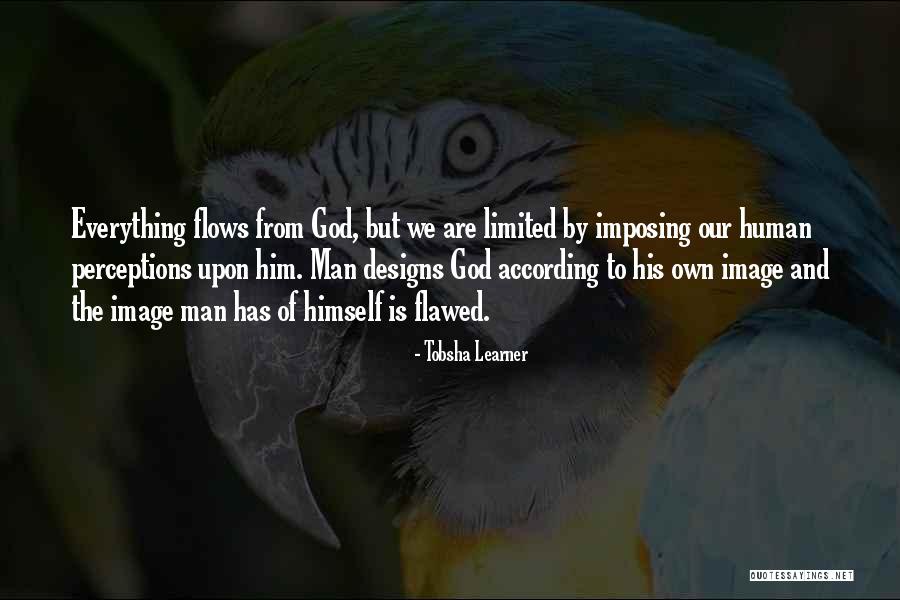 Everything flows from God, but we are limited by imposing our human perceptions upon him. Man designs God according to his own image and the image man has of himself is flawed.

- Tobsha Learner

QUOTESSAYINGS.NET